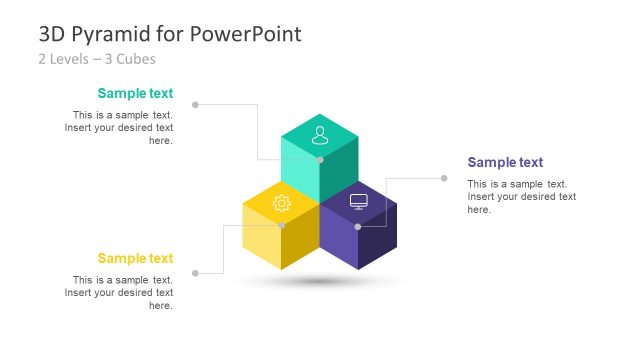 3D Pyramid for PowerPoint
2 Levels – 3 Cubes

Sample text
This is a sample text. Insert your desired text here.

Sample text
This is a sample text. Insert your desired text here.

Sample text
This is a sample text. Insert your desired text here.